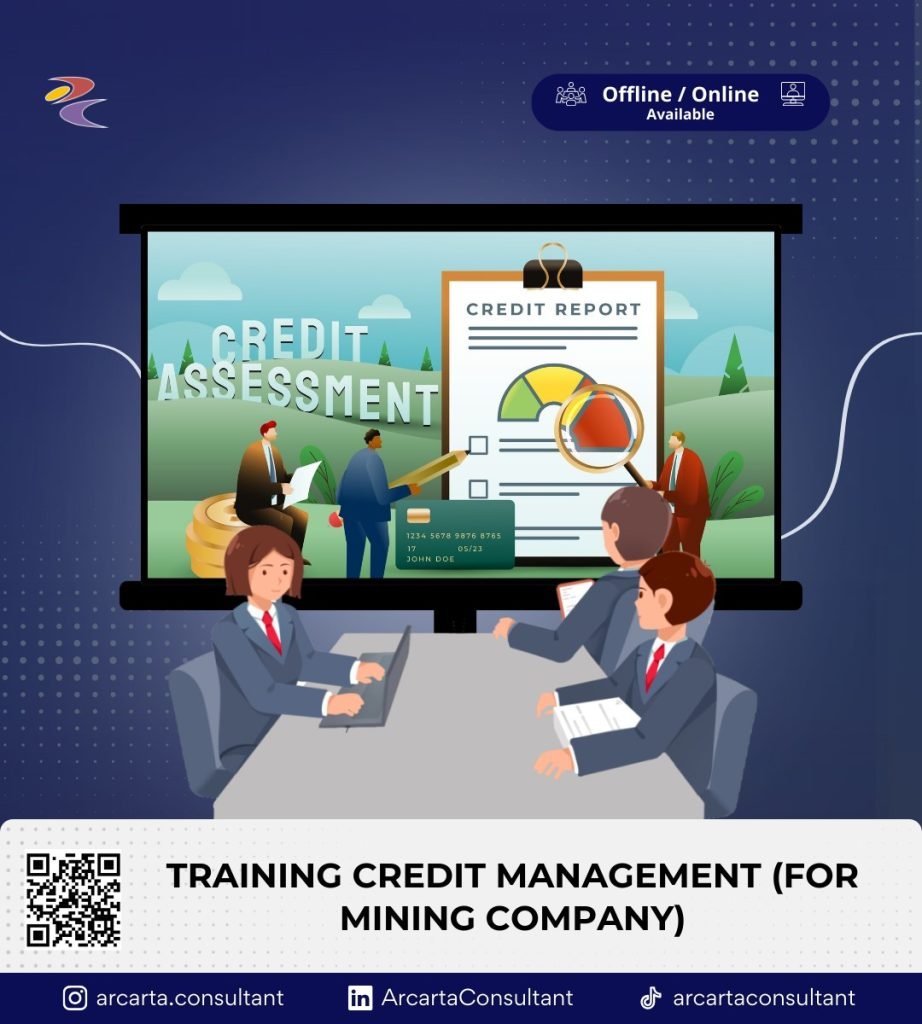 Offline / Online
Available

CREDIT ASSESSMENT

CREDIT REPORT

1234 5678 9876 8765
17 05/23
JOHN DOE

TRAINING CREDIT MANAGEMENT (FOR MINING COMPANY)

arcarta.consultant
ArcartaConsultant
arcartaconsultant